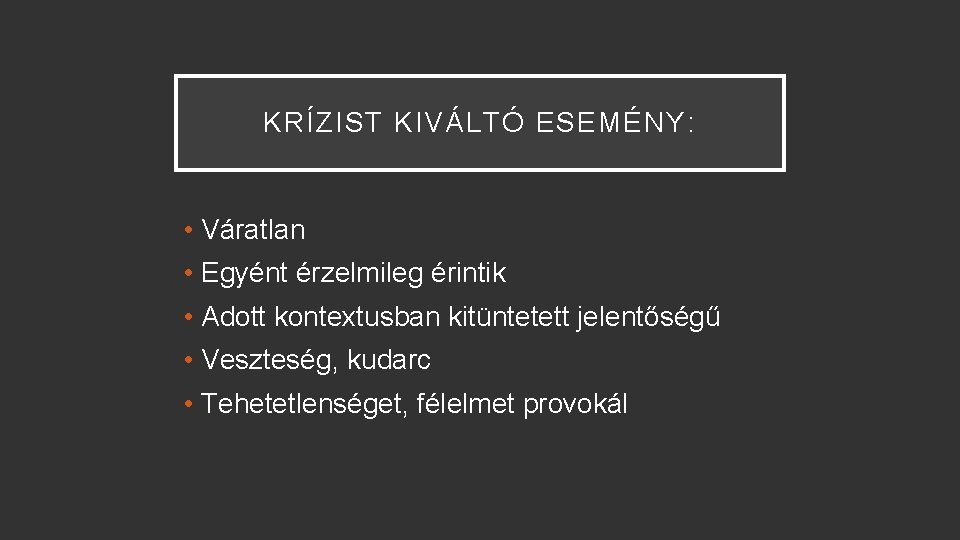 KRÍZIST KIVÁLTÓ ESEMÉNY:

• Váratlan
• Egyént érzelmileg érintik
• Adott kontextusban kitüntetett jelentőségű
• Veszteség, kudarc
• Tehetetlenséget, félelmet provokál